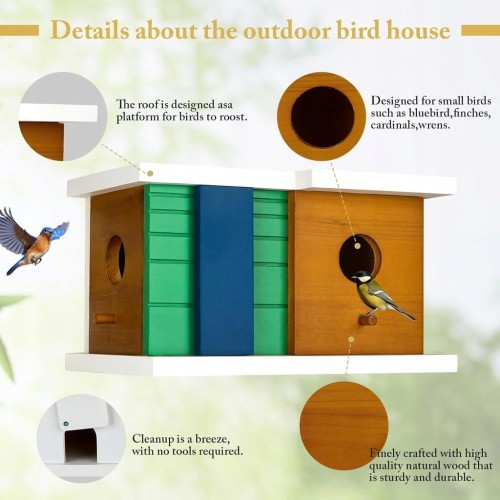 Details about the outdoor bird house

The roof is designed asa platform for birds to roost.

Designed for small birds such as bluebird,finches, cardinals,wrens.

Cleanup is a breeze, with no tools required.

Finely crafted with high quality natural wood that is sturdy and durable.